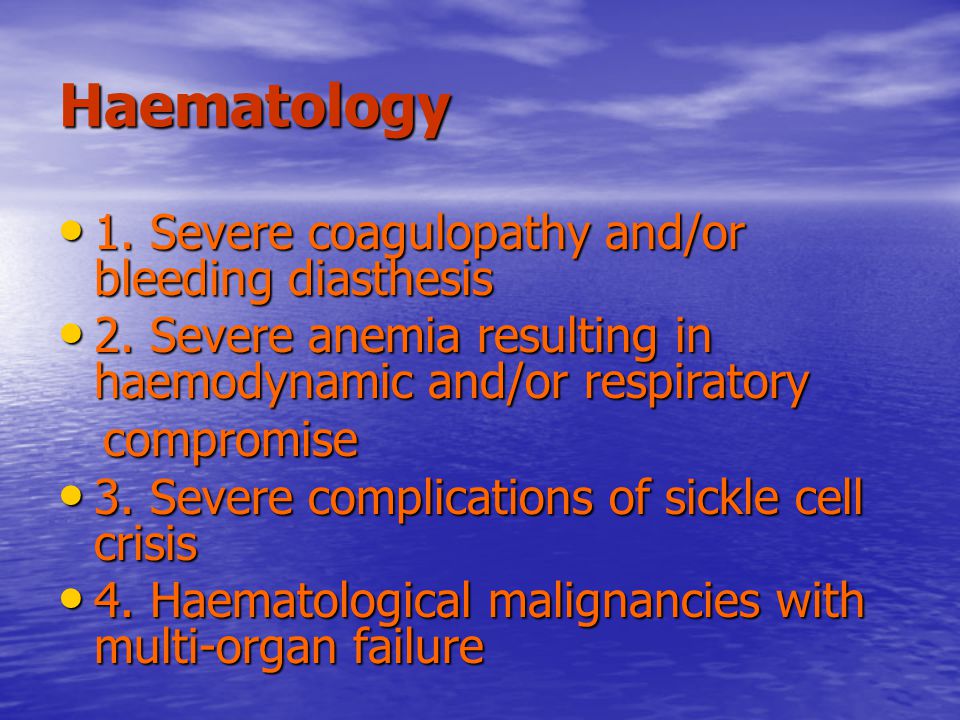 Haematology

• 1. Severe coagulopathy and/or bleeding diasthesis
• 2. Severe anemia resulting in haemodynamic and/or respiratory compromise
• 3. Severe complications of sickle cell crisis
• 4. Haematological malignancies with multi-organ failure